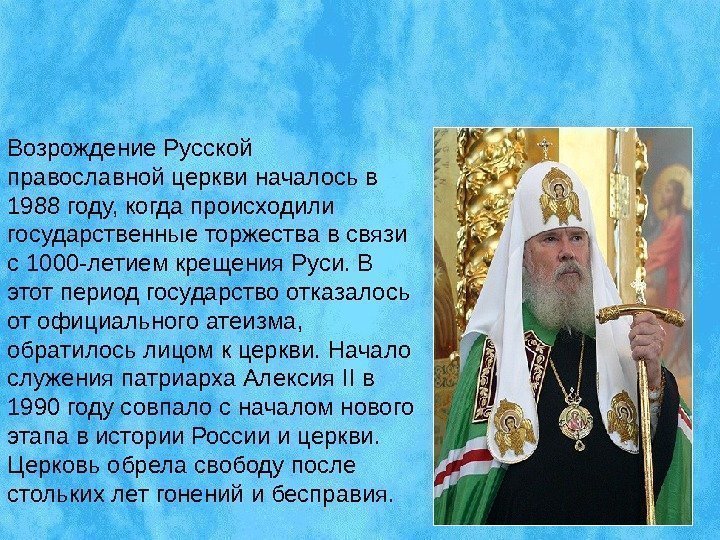 Возрождение Русской православной церкви началось в 1988 году, когда происходили государственные торжества в связи с 1000-летием крещения Руси. В этот период государство отказалось от официального атеизма, обратилось лицом к церкви. Начало служения патриарха Алексия II в 1990 году совпало с началом нового этапа в истории России и церкви. Церковь обрела свободу после стольких лет гонений и бесправия.